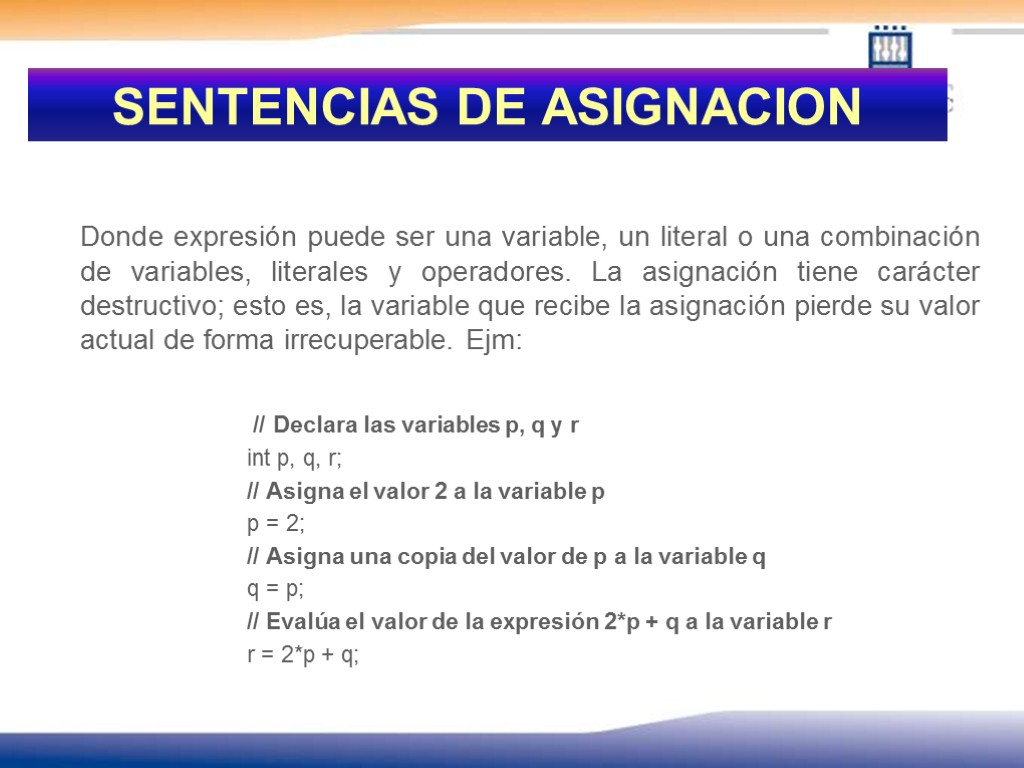 SENTENCIAS DE ASIGNACION

Donde expresión puede ser una variable, un literal o una combinación de variables, literales y operadores. La asignación tiene carácter destructivo; esto es, la variable que recibe la asignación pierde su valor actual de forma irrecuperable. Ejm:

// Declara las variables p, q y r
int p, q, r;
// Asigna el valor 2 a la variable p
p = 2;
// Asigna una copia del valor de p a la variable q
q = p;
// Evalúa el valor de la expresión 2*p + q a la variable r
r = 2*p + q;